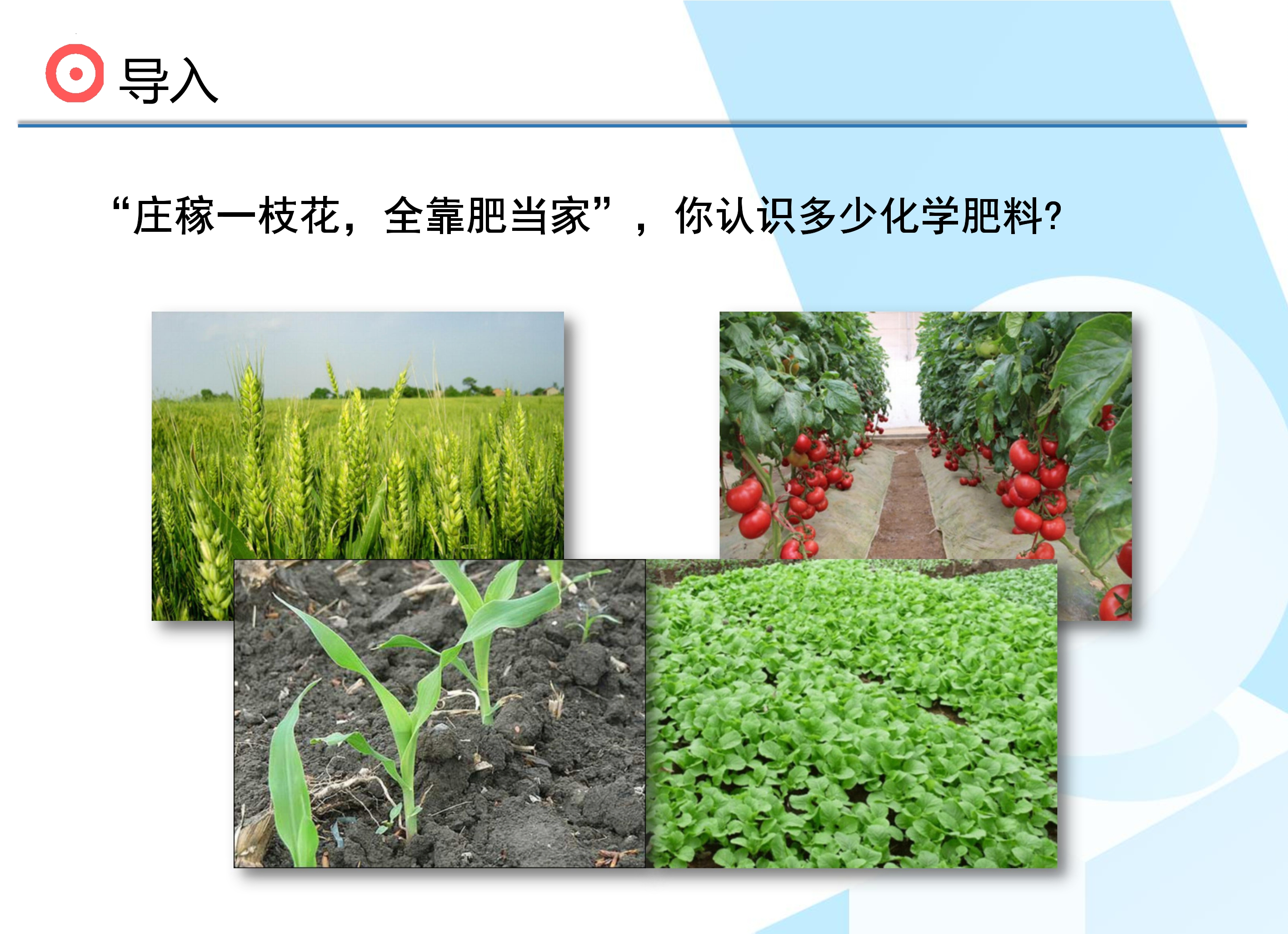 导入

“庄稼一枝花，全靠肥当家”，你认识多少化学肥料?